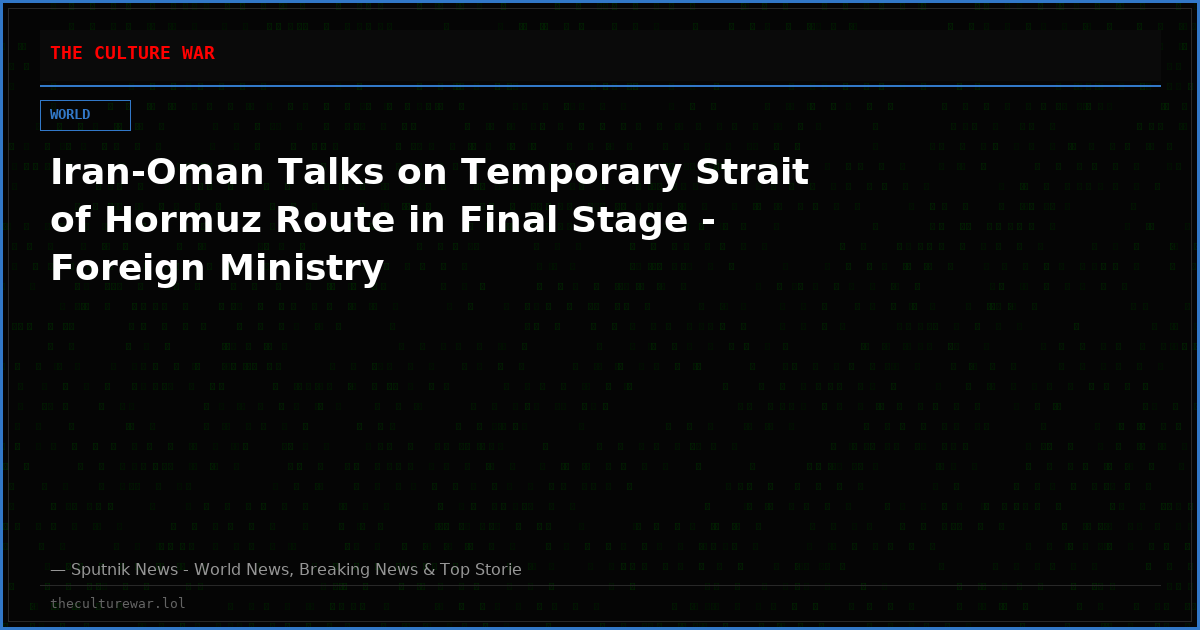 THE CULTURE WAR

WORLD

Iran-Oman Talks on Temporary Strait of Hormuz Route in Final Stage - Foreign Ministry

— Sputnik News - World News, Breaking News & Top Storie

theculturewar.lol